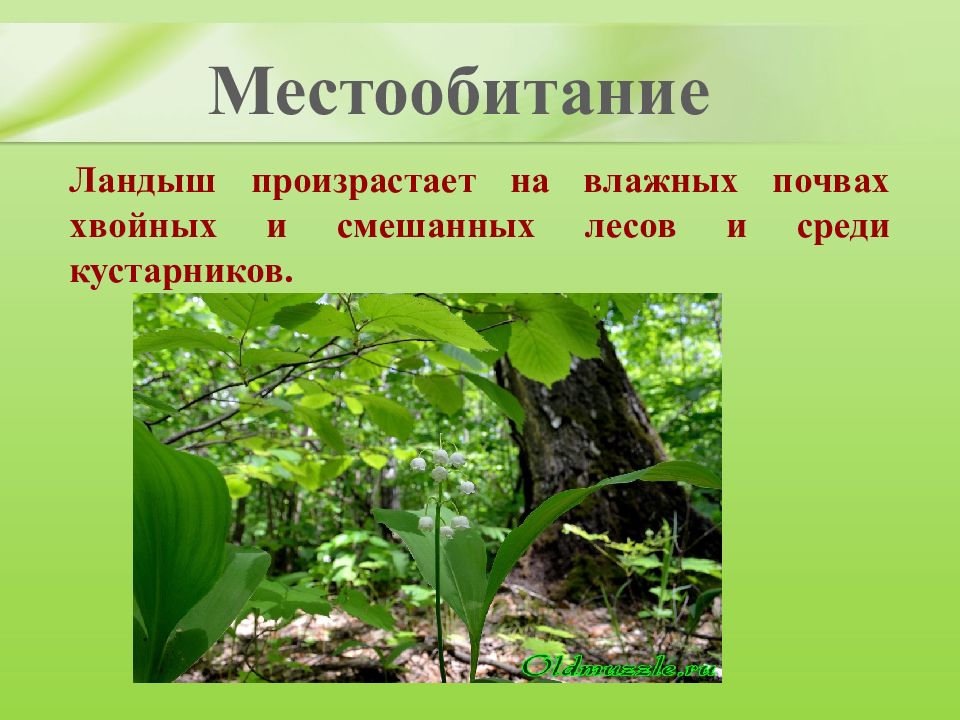 Местообитание

Ландыш произрастает на влажных почвах хвойных и смешанных лесов и среди кустарников.

Oldmuzzle.ru